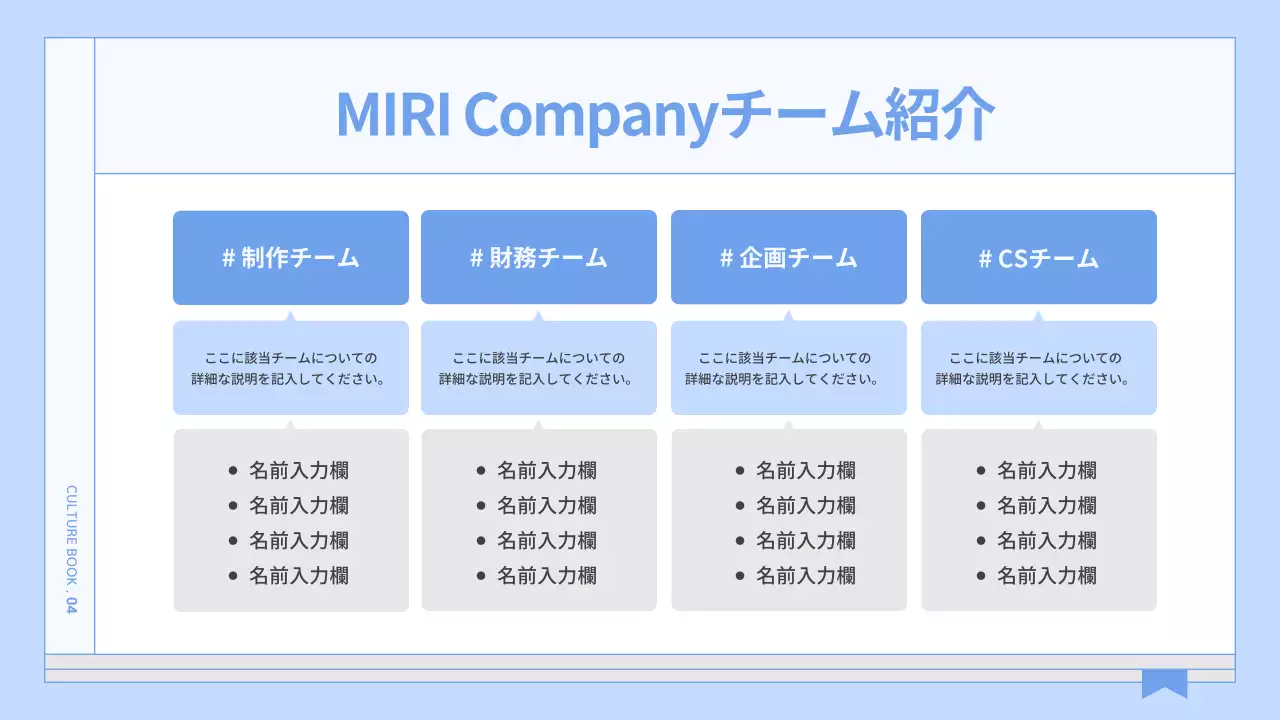 MIRI Companyチーム紹介

# 制作チーム

ここに該当チームについての詳細な説明を記入してください。

- 名前入力欄
- 名前入力欄
- 名前入力欄
- 名前入力欄

# 財務チーム

ここに該当チームについての詳細な説明を記入してください。

- 名前入力欄
- 名前入力欄
- 名前入力欄
- 名前入力欄

# 企画チーム

ここに該当チームについての詳細な説明を記入してください。

- 名前入力欄
- 名前入力欄
- 名前入力欄
- 名前入力欄

# CSチーム

ここに該当チームについての詳細な説明を記入してください。

- 名前入力欄
- 名前入力欄
- 名前入力欄
- 名前入力欄

CULTURE BOOK . 04